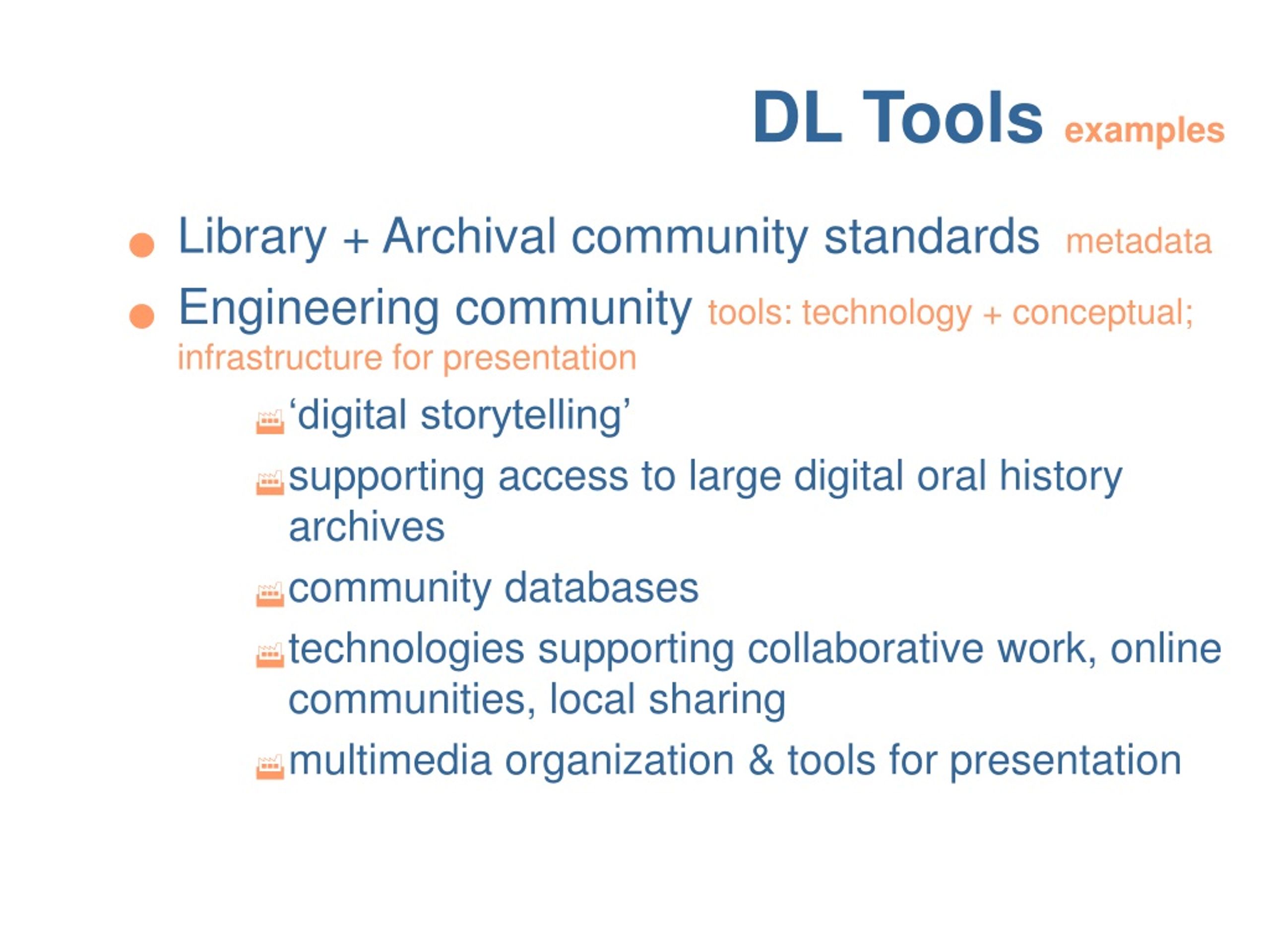 DL Tools examples

- Library + Archival community standards metadata
- Engineering community tools: technology + conceptual; infrastructure for presentation
  - ‘digital storytelling’
  - supporting access to large digital oral history archives
  - community databases
  - technologies supporting collaborative work, online communities, local sharing
  - multimedia organization & tools for presentation